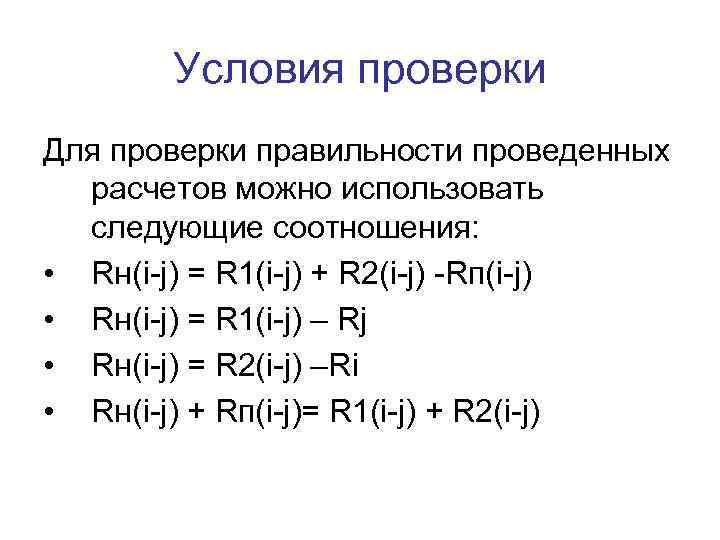 Условия проверки

Для проверки правильности проведенных расчетов можно использовать следующие соотношения:

• Rн(i-j) = R1(i-j) + R2(i-j) -Rп(i-j)
• Rн(i-j) = R1(i-j) – Rj
• Rн(i-j) = R2(i-j) –Ri
• Rн(i-j) + Rп(i-j)= R1(i-j) + R2(i-j)